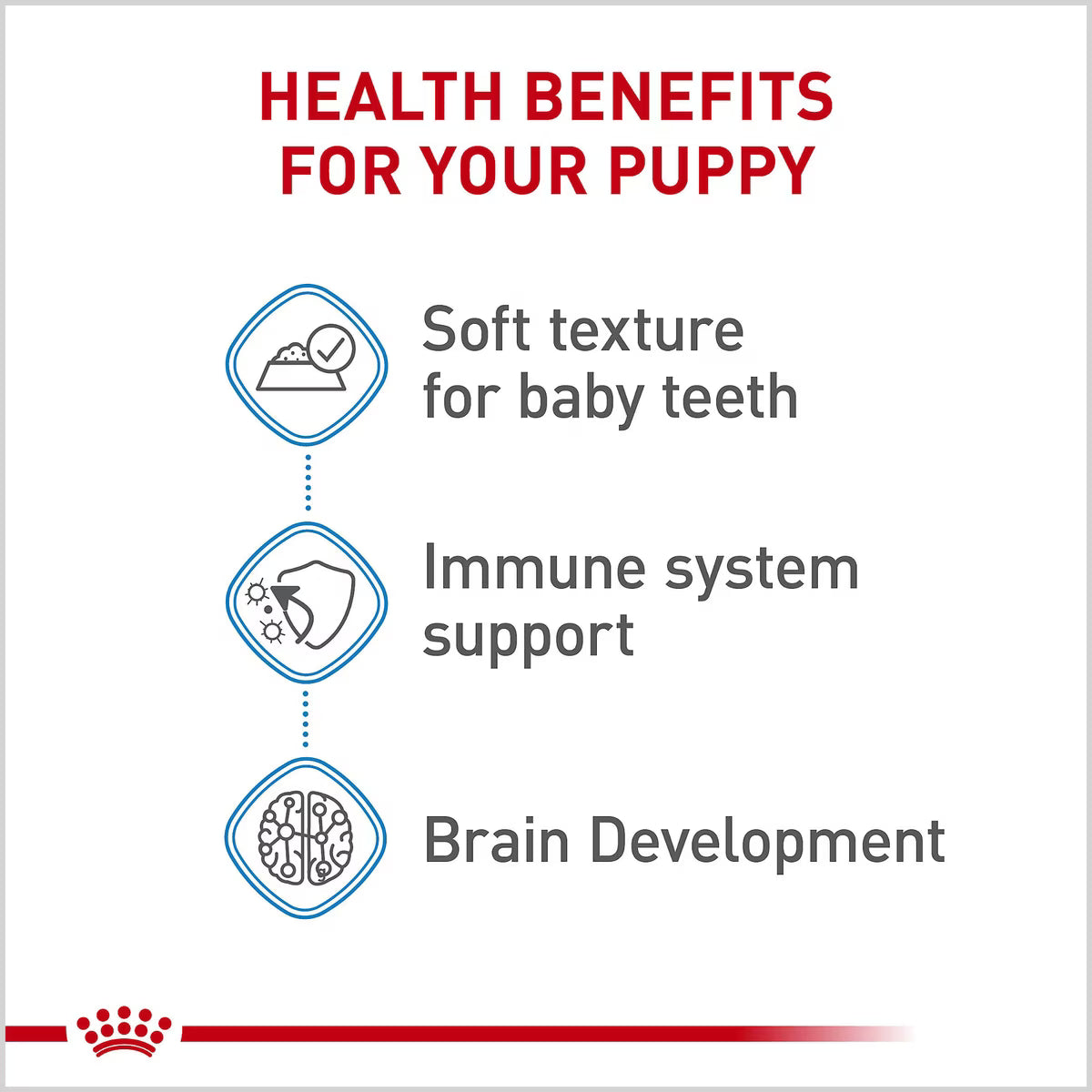 HEALTH BENEFITS FOR YOUR PUPPY

Soft texture for baby teeth

Immune system support

Brain Development